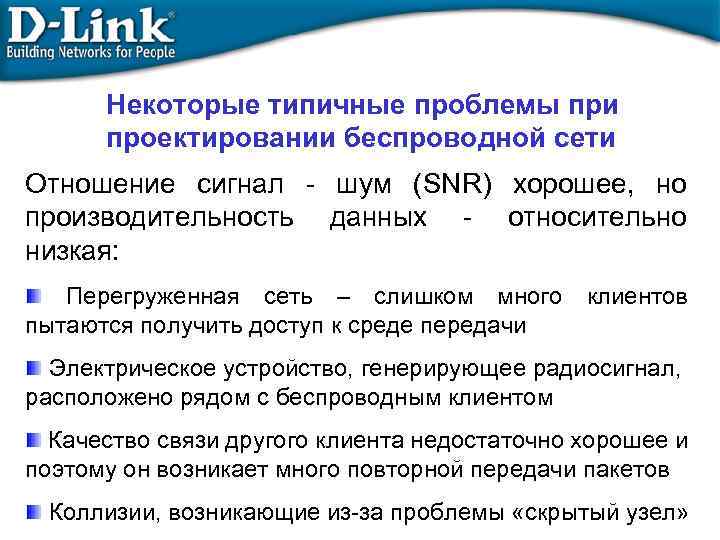 D-Link®
Building Networks for People

Некоторые типичные проблемы при проектировании беспроводной сети

Отношение сигнал - шум (SNR) хорошее, но производительность данных - относительно низкая:

Перегруженная сеть – слишком много клиентов пытаются получить доступ к среде передачи

Электрическое устройство, генерирующее радиосигнал, расположено рядом с беспроводным клиентом

Качество связи другого клиента недостаточно хорошее и поэтому он возникает много повторной передачи пакетов

Коллизии, возникающие из-за проблемы «скрытый узел»